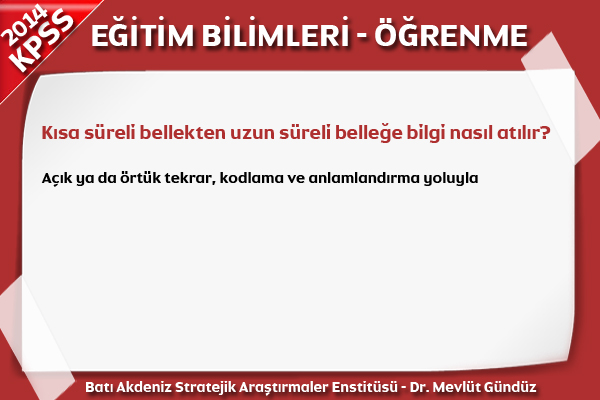 2014 KPSS

EĞİTİM BİLİMLERİ - ÖĞRENME

Kısa süreli bellekten uzun süreli belleğe bilgi nasıl atılır?

Açık ya da örtük tekrar, kodlama ve anlamlandırma yoluyla

Batı Akdeniz Stratejik Araştırmaler Enstitüsü - Dr. Mevlüt Gündüz